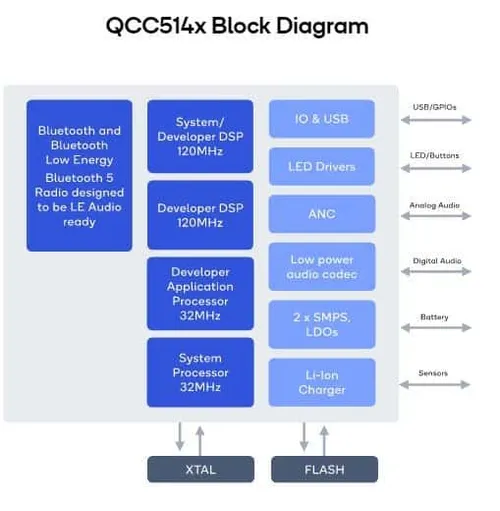 QCC514x Block Diagram

Bluetooth and Bluetooth Low Energy
Bluetooth 5 Radio designed to be LE Audio ready

System/ Developer DSP 120MHz

Developer DSP 120MHz

Developer Application Processor 32MHz

System Processor 32MHz

IO & USB

LED Drivers

ANC

Low power audio codec

2 x SMPS, LDOs

Li-Ion Charger

USB/GPIOs

LED/Buttons

Analog Audio

Digital Audio

Battery

Sensors

XTAL

FLASH